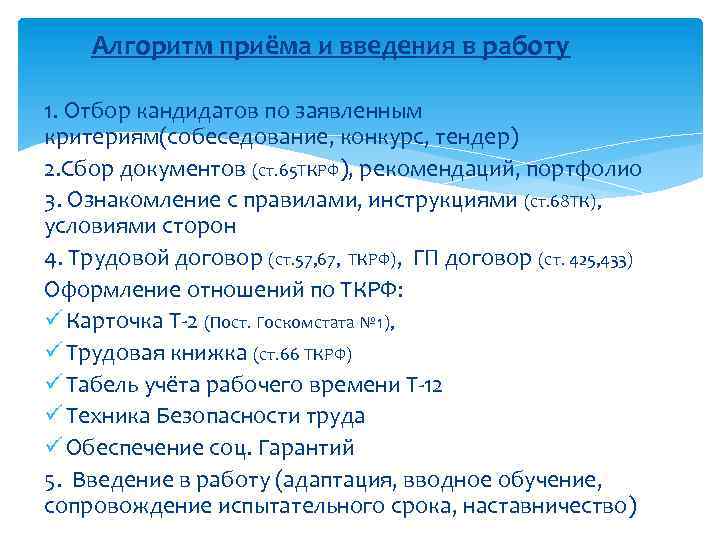 Алгоритм приёма и введения в работу

1. Отбор кандидатов по заявленным критериям(собеседование, конкурс, тендер)

2.Сбор документов (ст.65ТКРФ), рекомендаций, портфолио

3. Ознакомление с правилами, инструкциями (ст.68ТК), условиями сторон

4. Трудовой договор (ст.57,67, ТКРФ), ГП договор (ст. 425,433)

Оформление отношений по ТКРФ:

✓ Карточка Т-2 (Пост. Госкомстата №1),

✓ Трудовая книжка (ст.66 ТКРФ)

✓ Табель учёта рабочего времени Т-12

✓ Техника Безопасности труда

✓ Обеспечение соц. Гарантий

5. Введение в работу (адаптация, вводное обучение, сопровождение испытательного срока, наставничество)